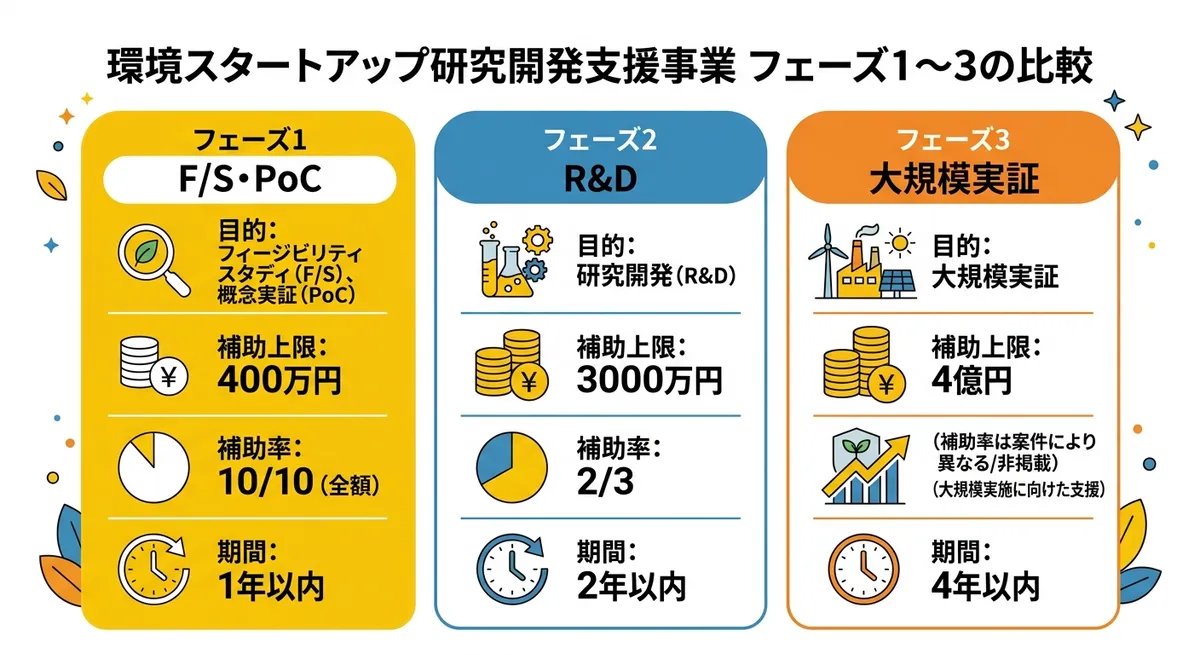 環境スタートアップ研究開発支援事業 フェーズ1～3の比較

フェーズ1
F/S・PoC

目的：
フィージビリティスタディ（F/S）、概念実証（PoC）

補助上限：
400万円

補助率：
10/10（全額）

期間：
1年以内

フェーズ2
R&D

目的：
研究開発（R&D）

補助上限：
3000万円

補助率：
2/3

期間：
2年以内

フェーズ3
大規模実証

目的：
大規模実証

補助上限：
4億円

（補助率は案件により異なる/非掲載）
（大規模実施に向けた支援）

期間：
4年以内